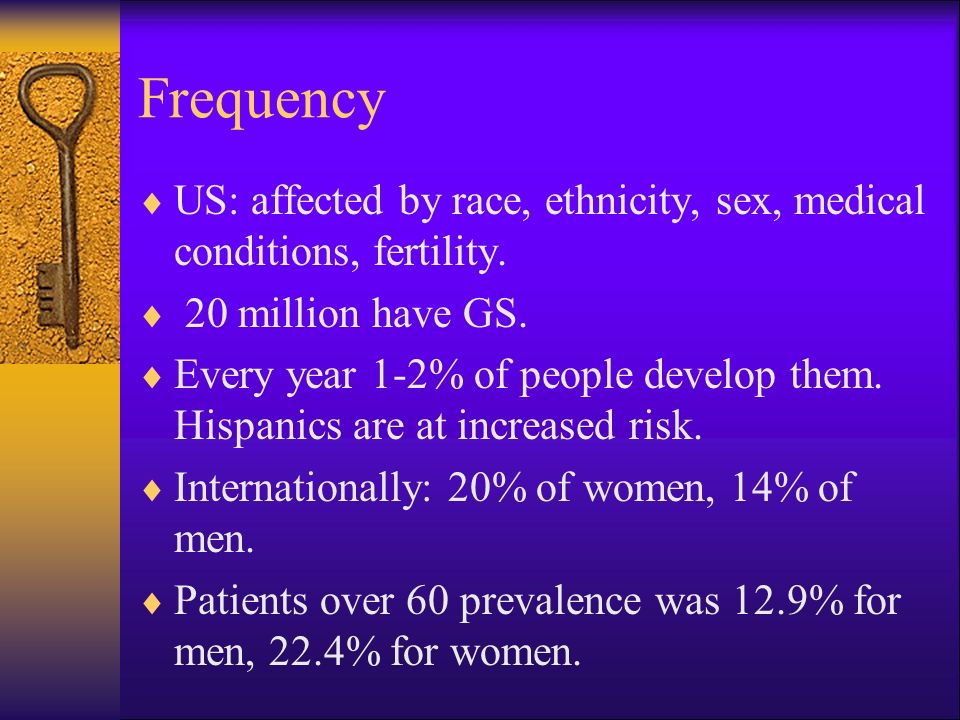 Frequency

♦ US: affected by race, ethnicity, sex, medical conditions, fertility.

♦ 20 million have GS.

♦ Every year 1-2% of people develop them. Hispanics are at increased risk.

♦ Internationally: 20% of women, 14% of men.

♦ Patients over 60 prevalence was 12.9% for men, 22.4% for women.